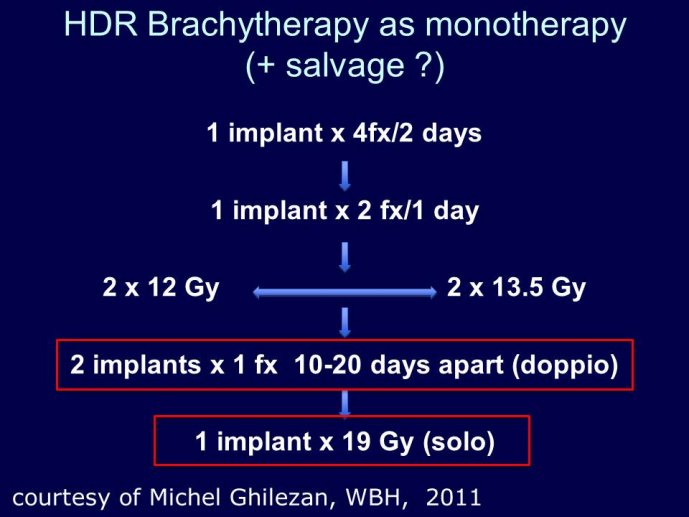 HDR Brachytherapy as monotherapy (+ salvage ?)

1 implant x 4fx/2 days

1 implant x 2 fx/1 day

2 x 12 Gy

2 x 13.5 Gy

2 implants x 1 fx 10-20 days apart (doppio)

1 implant x 19 Gy (solo)

courtesy of Michel Ghilezan, WBH, 2011